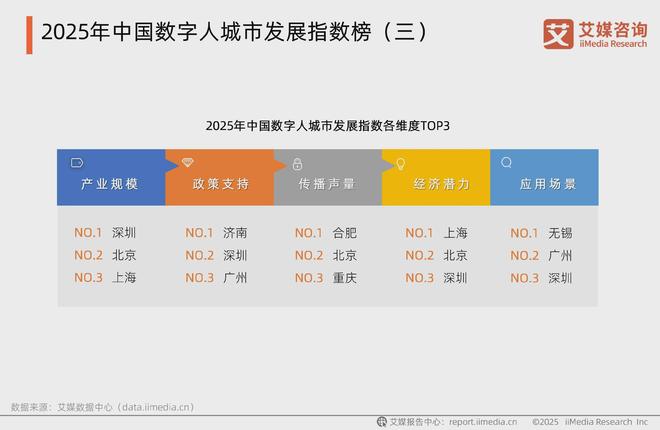 2025年中国数字人城市发展指数榜（三）

艾 艾媒咨询 iiMedia Research

2025年中国数字人城市发展指数各维度TOP3

| 产业规模 | 政策支持 | 传播声量 | 经济潜力 | 应用场景 |
|---|---|---|---|---|
| NO.1 深圳 | NO.1 济南 | NO.1 合肥 | NO.1 上海 | NO.1 无锡 |
| NO.2 北京 | NO.2 深圳 | NO.2 北京 | NO.2 北京 | NO.2 广州 |
| NO.3 上海 | NO.3 广州 | NO.3 重庆 | NO.3 深圳 | NO.3 深圳 |

数据来源：艾媒数据中心（data.iimedia.cn）

艾媒报告中心：report.iimedia.cn ©2025 iiMedia Research Inc